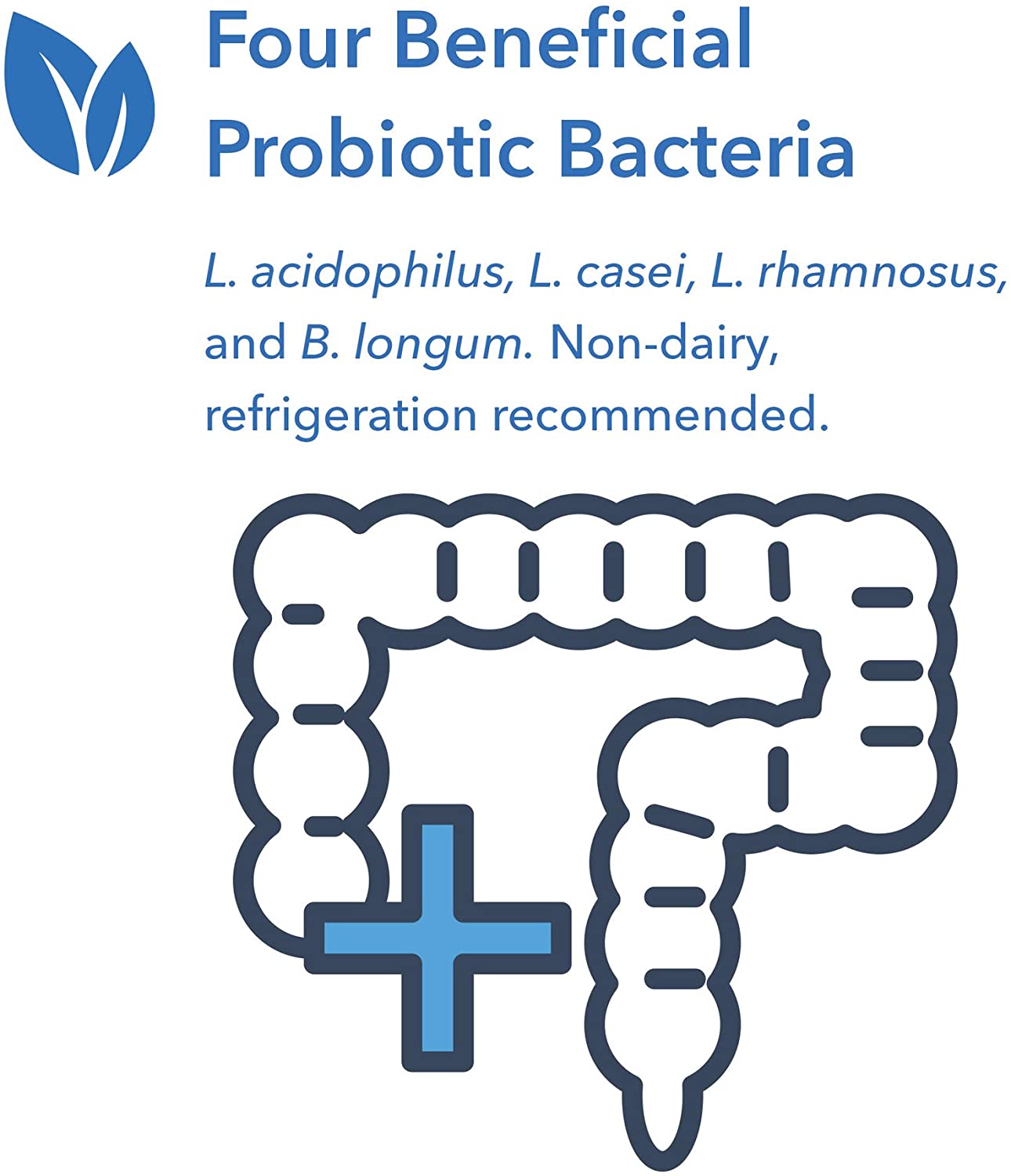 Four Beneficial Probiotic Bacteria

L. acidophilus, L. casei, L. rhamnosus, and B. longum. Non-dairy, refrigeration recommended.